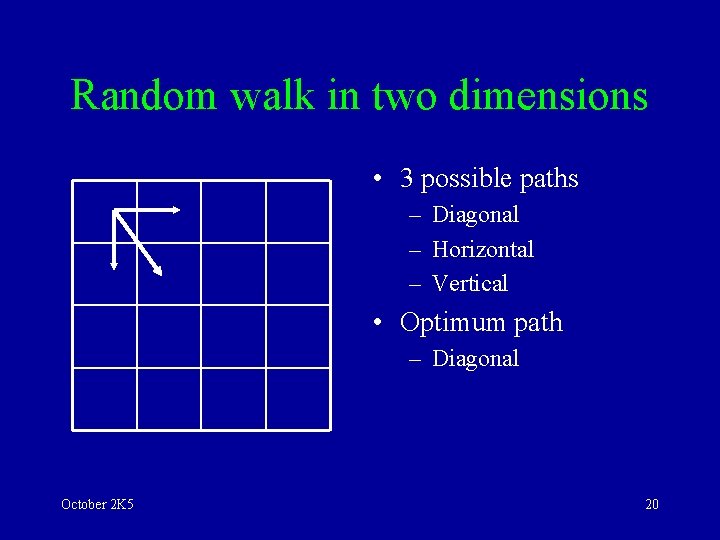 Random walk in two dimensions

• 3 possible paths
 – Diagonal
 – Horizontal
 – Vertical
• Optimum path
 – Diagonal

October 2K5

20